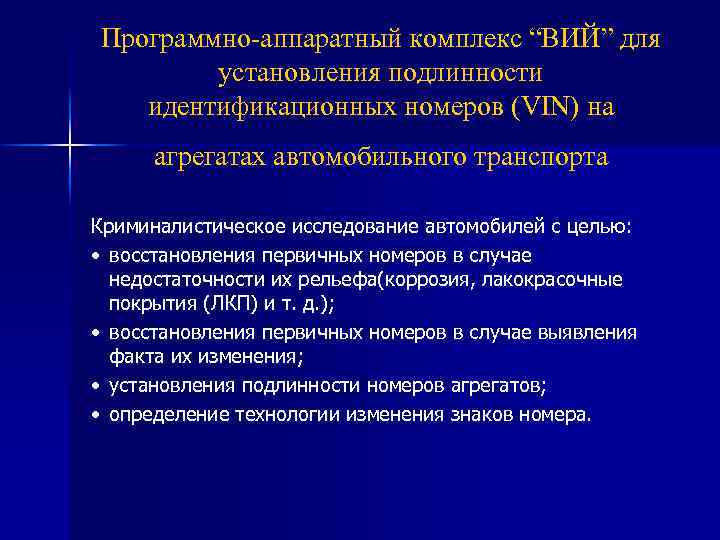 Программно-аппаратный комплекс “ВИЙ” для установления подлинности идентификационных номеров (VIN) на агрегатах автомобильного транспорта

Криминалистическое исследование автомобилей с целью:
• восстановления первичных номеров в случае недостаточности их рельефа(коррозия, лакокрасочные покрытия (ЛКП) и т. д.);
• восстановления первичных номеров в случае выявления факта их изменения;
• установления подлинности номеров агрегатов;
• определение технологии изменения знаков номера.